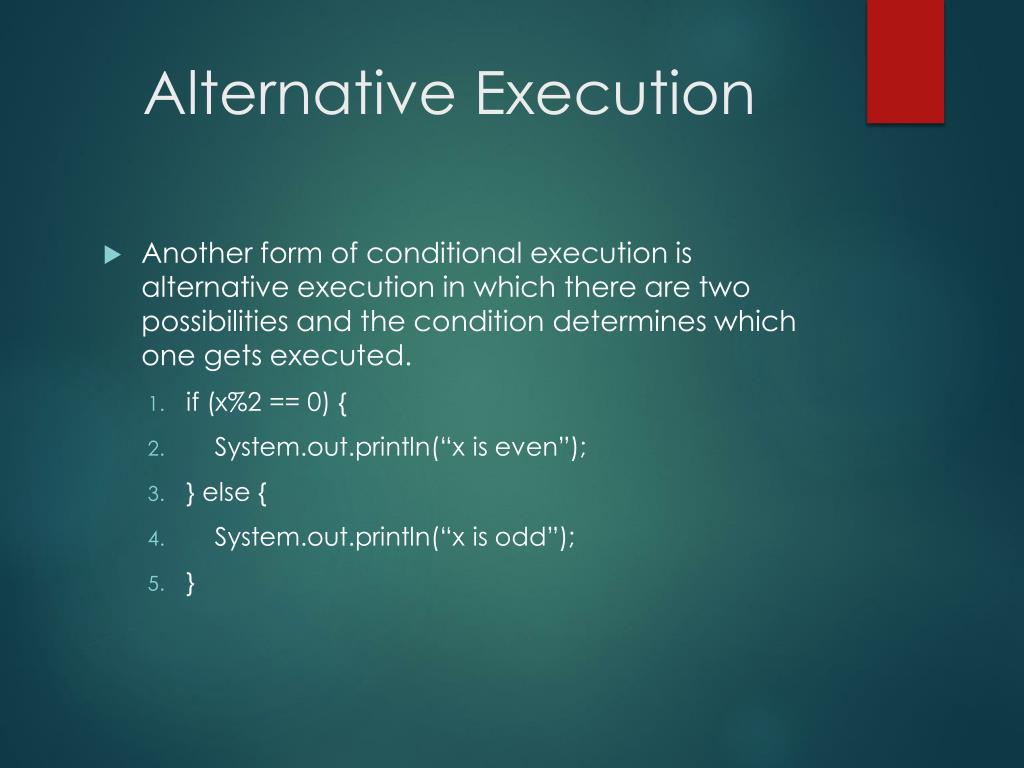 Alternative Execution

Another form of conditional execution is alternative execution in which there are two possibilities and the condition determines which one gets executed.

1. if (x%2 == 0) {
2. System.out.println(“x is even”);
3. } else {
4. System.out.println(“x is odd”);
5. }